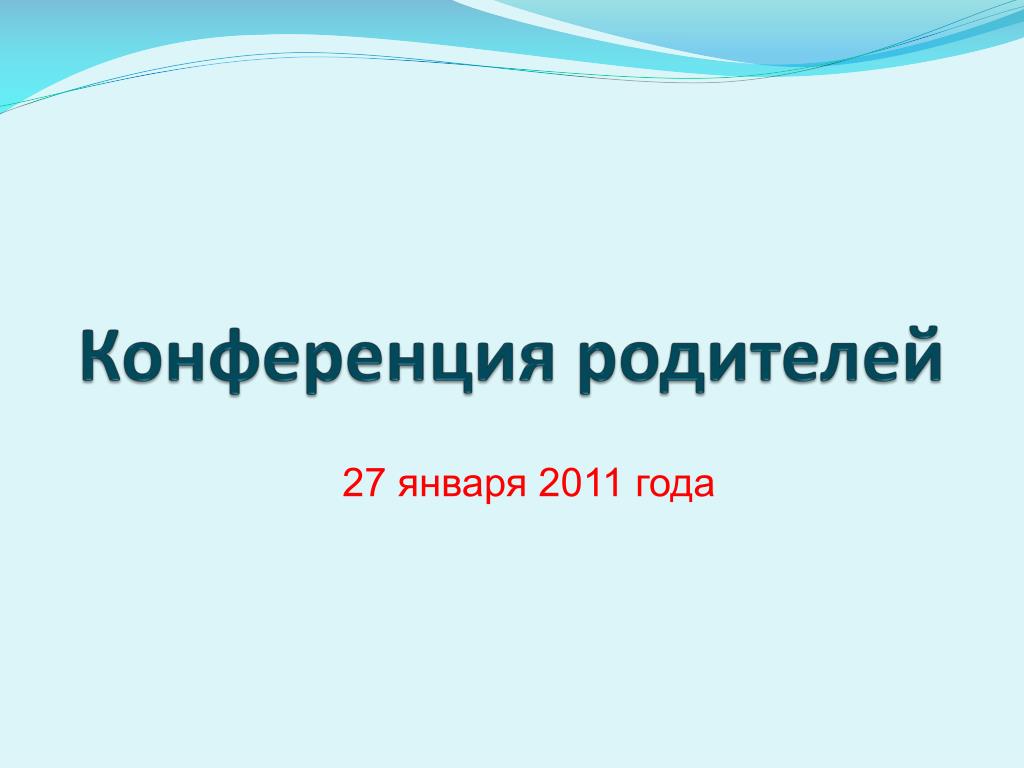 Конференция родителей

27 января 2011 года